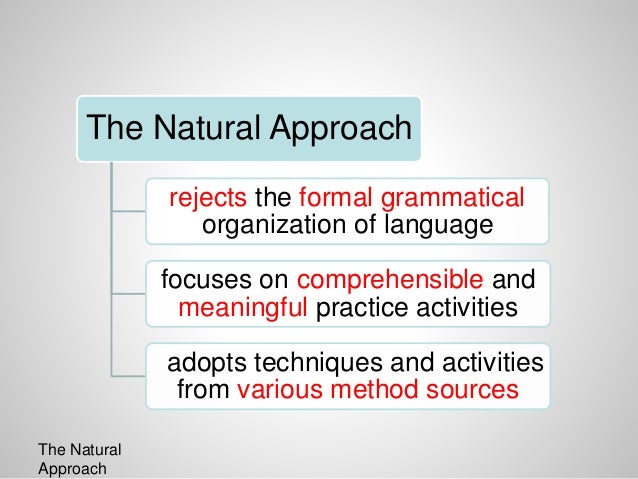 The Natural Approach

rejects the formal grammatical organization of language

focuses on comprehensible and meaningful practice activities

adopts techniques and activities from various method sources

The Natural Approach